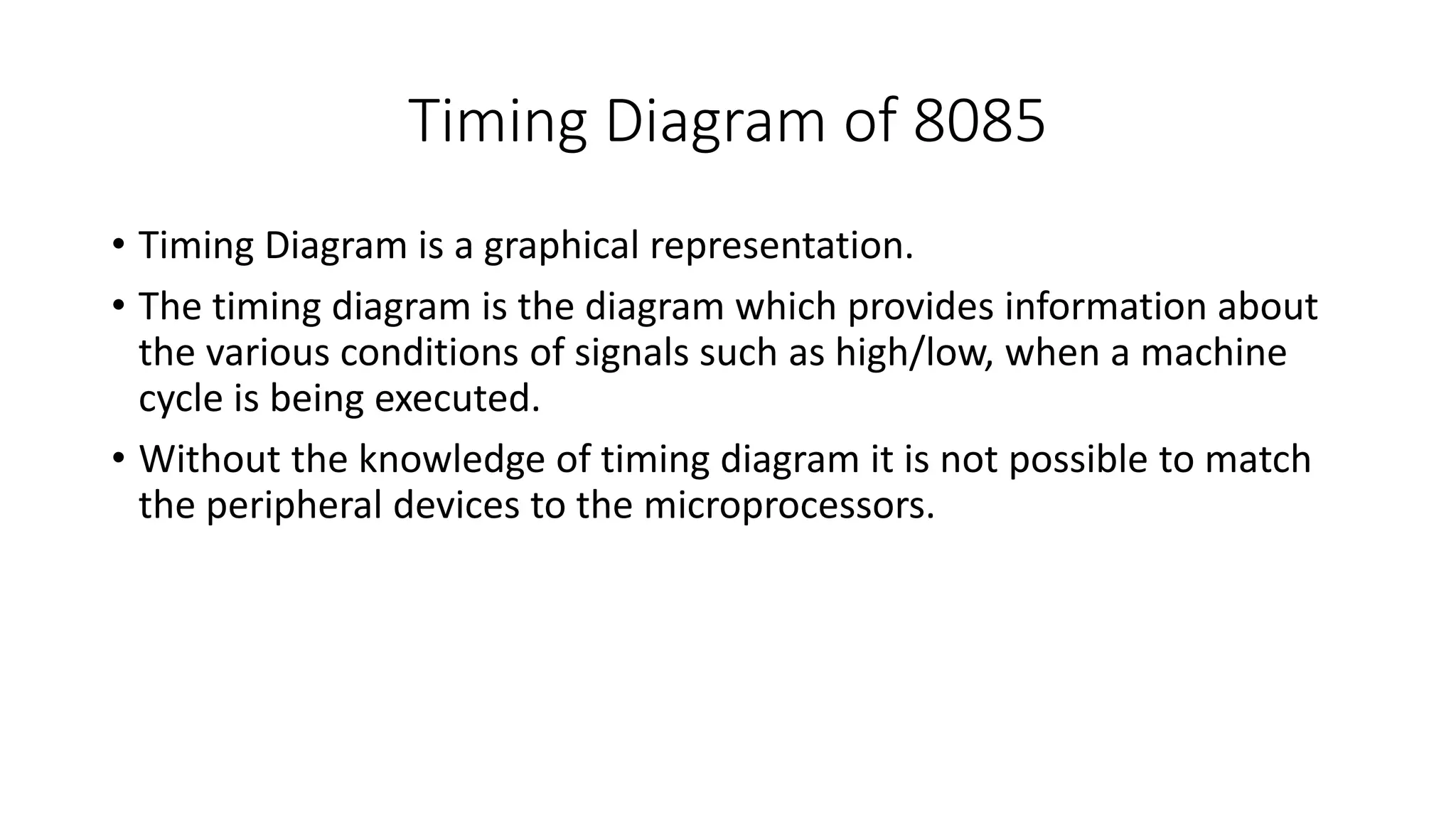 Timing Diagram of 8085

• Timing Diagram is a graphical representation.
• The timing diagram is the diagram which provides information about the various conditions of signals such as high/low, when a machine cycle is being executed.
• Without the knowledge of timing diagram it is not possible to match the peripheral devices to the microprocessors.